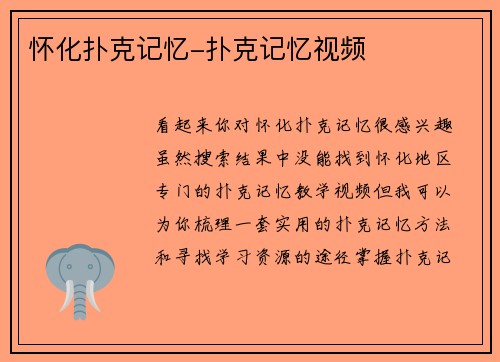 怀化扑克记忆-扑克记忆视频

看起来你对怀化扑克记忆很感兴趣虽然搜索结果中没能找到怀化地区专门的扑克记忆教学视频但我可以为你梳理一套实用的扑克记忆方法和寻找学习资源的途径掌握扑克记